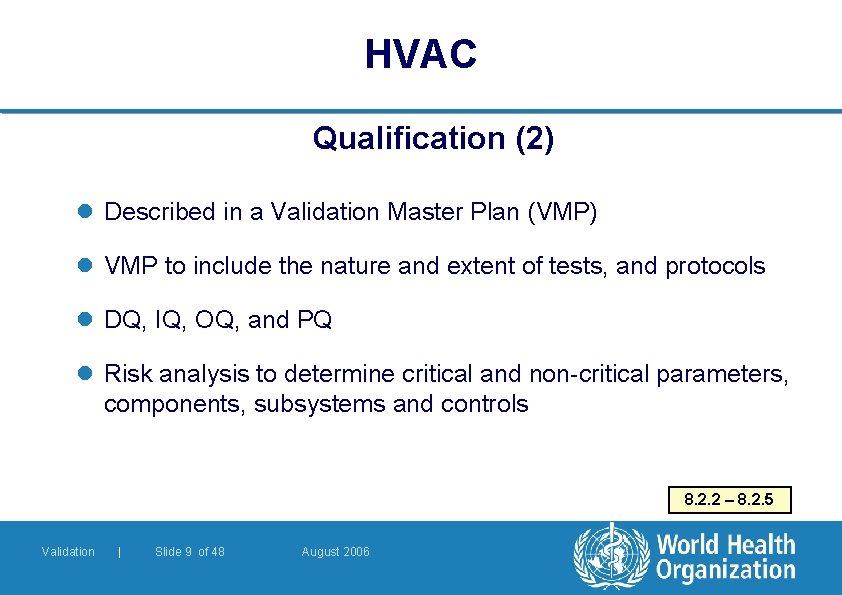 HVAC

Qualification (2)

Described in a Validation Master Plan (VMP)

VMP to include the nature and extent of tests, and protocols

DQ, IQ, OQ, and PQ

Risk analysis to determine critical and non-critical parameters, components, subsystems and controls

8.2.2 – 8.2.5

Validation | Slide 9 of 48 August 2006

World Health Organization